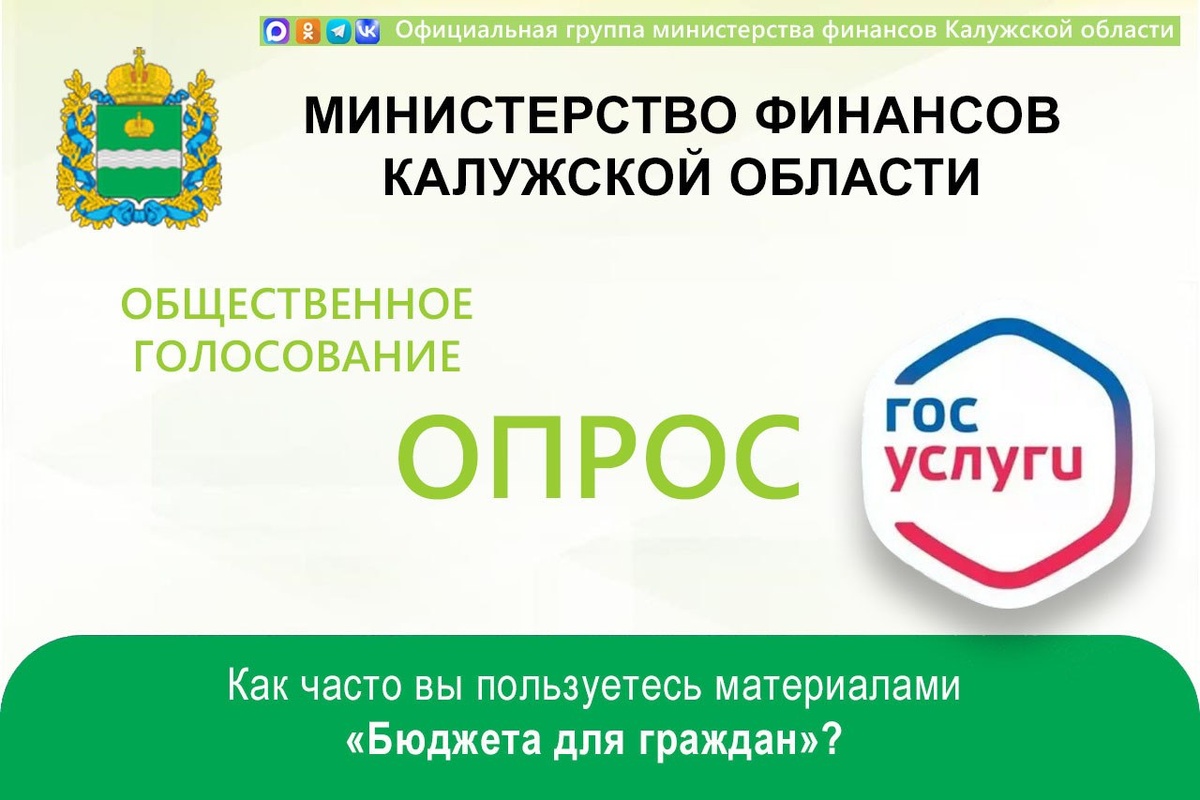 Официальная группа министерства финансов Калужской области

МИНИСТЕРСТВО ФИНАНСОВ КАЛУЖСКОЙ ОБЛАСТИ

ОБЩЕСТВЕННОЕ ГОЛОСОВАНИЕ

ОПРОС

ГОС УСЛУГИ

Как часто вы пользуетесь материалами «Бюджета для граждан»?